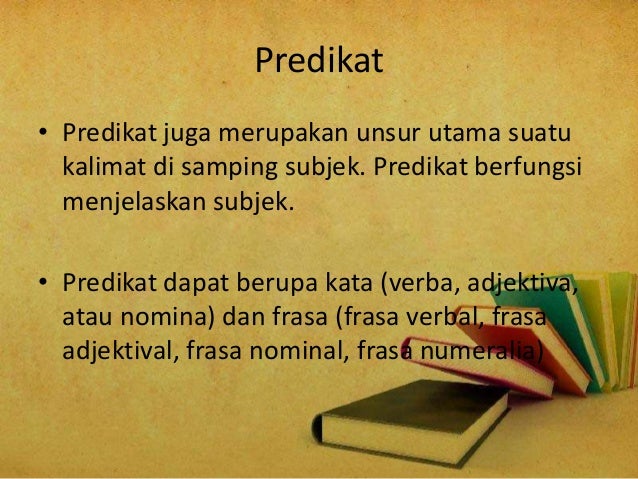 Predikat

• Predikat juga merupakan unsur utama suatu kalimat di samping subjek. Predikat berfungsi menjelaskan subjek.

• Predikat dapat berupa kata (verba, adjektiva, atau nomina) dan frasa (frasa verbal, frasa adjektival, frasa nominal, frasa numeralia)